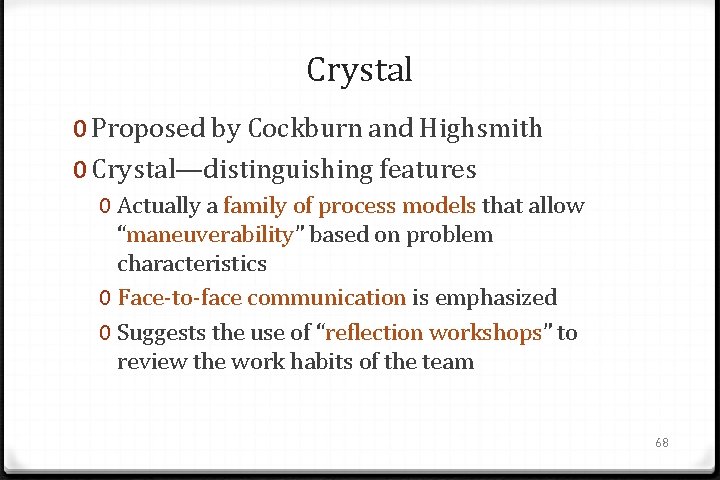 Crystal

0 Proposed by Cockburn and Highsmith

0 Crystal—distinguishing features

0 Actually a family of process models that allow "maneuverability" based on problem characteristics

0 Face-to-face communication is emphasized

0 Suggests the use of "reflection workshops" to review the work habits of the team

68